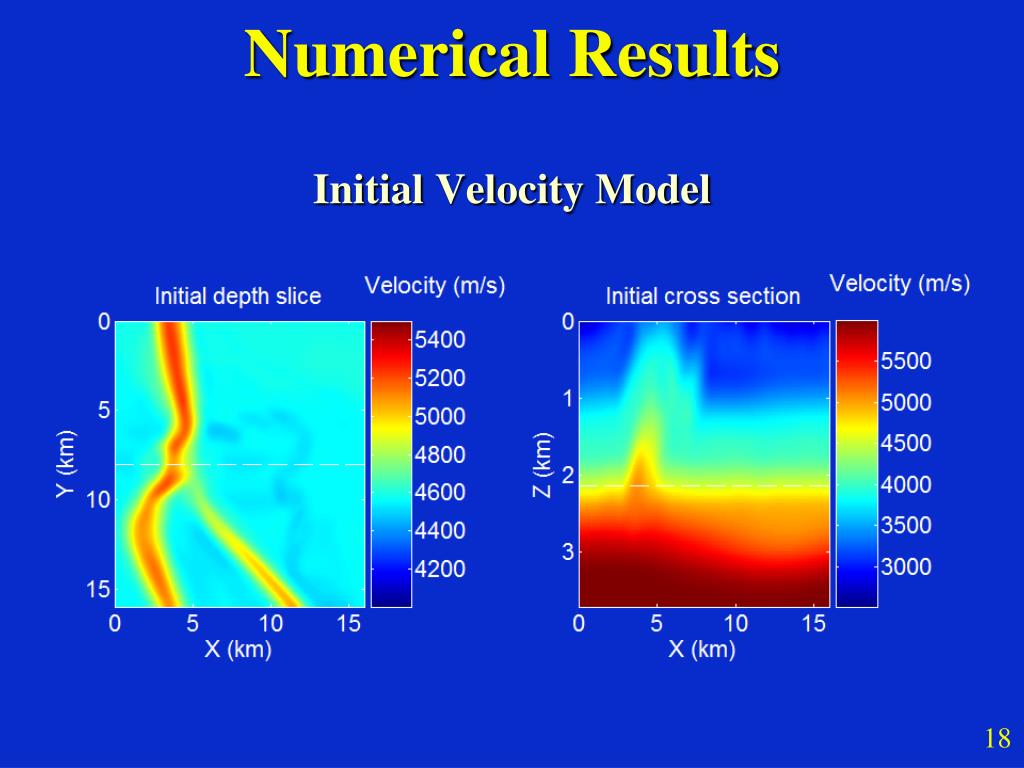 Numerical Results

Initial Velocity Model

Initial depth slice

Velocity (m/s)

0
5
10
15
Y (km)
0
5
10
15
X (km)

5400
5200
5000
4800
4600
4400
4200

Initial cross section

Velocity (m/s)

0
1
2
3
Z (km)
0
5
10
15
X (km)

5500
5000
4500
4000
3500
3000

18